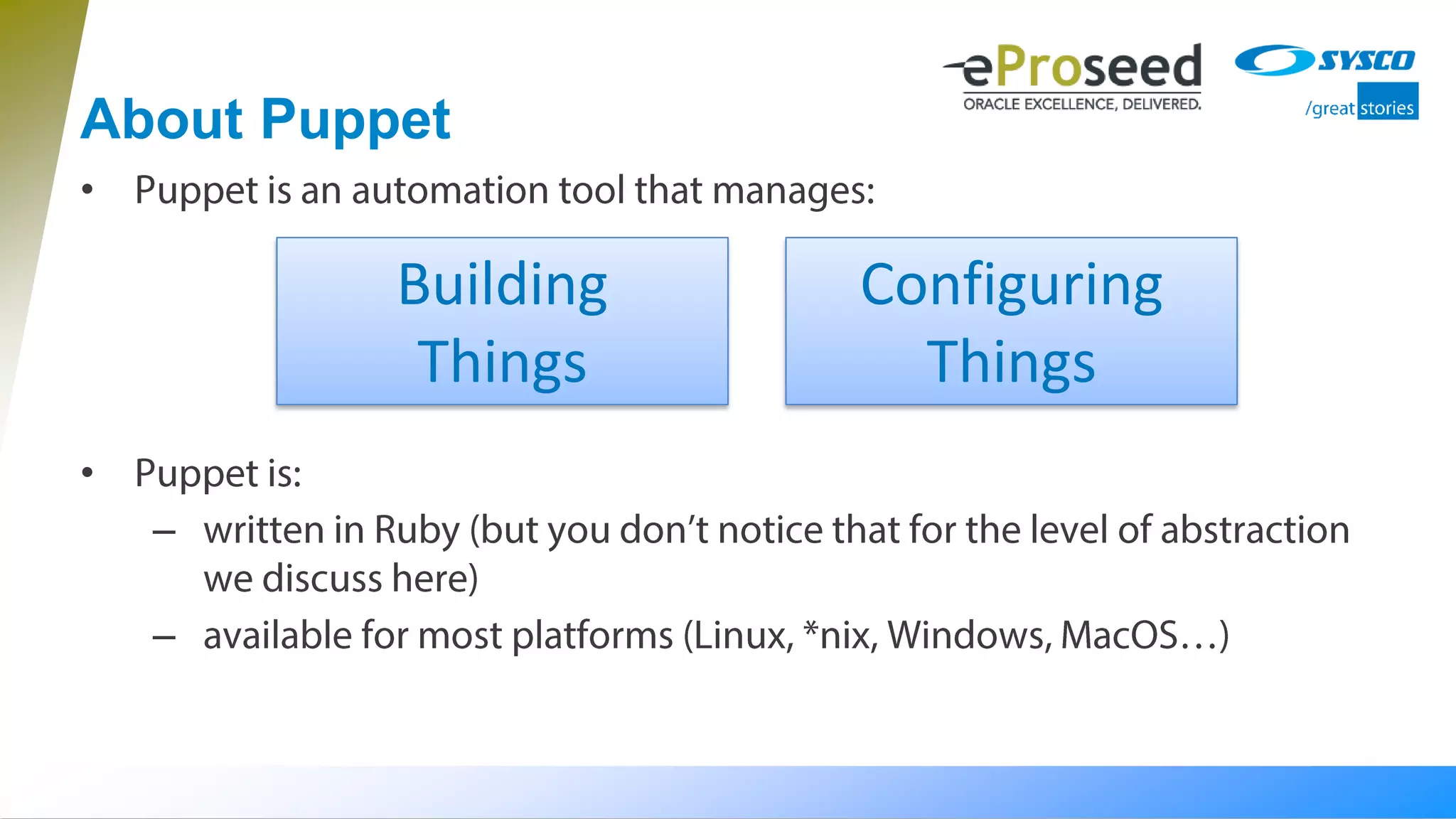 eProseed
ORACLE EXCELLENCE, DELIVERED.

SYSCO
/great stories

About Puppet

• Puppet is an automation tool that manages:

Building Things

Configuring Things

• Puppet is:
– written in Ruby (but you don't notice that for the level of abstraction we discuss here)
– available for most platforms (Linux, *nix, Windows, MacOS…)